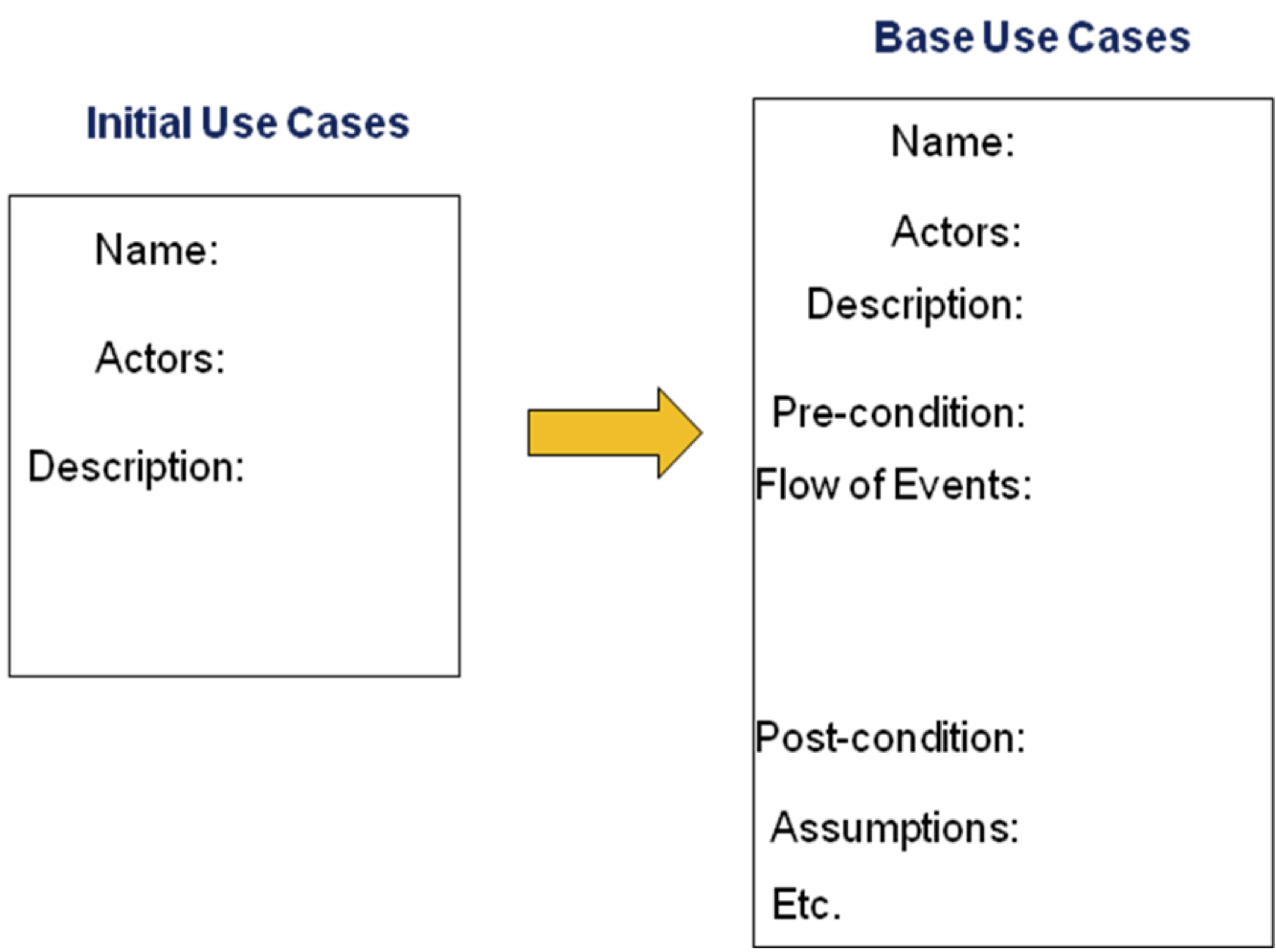 Initial Use Cases

Name:

Actors:

Description:

Base Use Cases

Name:

Actors:

Description:

Pre-condition:

Flow of Events:

Post-condition:

Assumptions:

Etc.